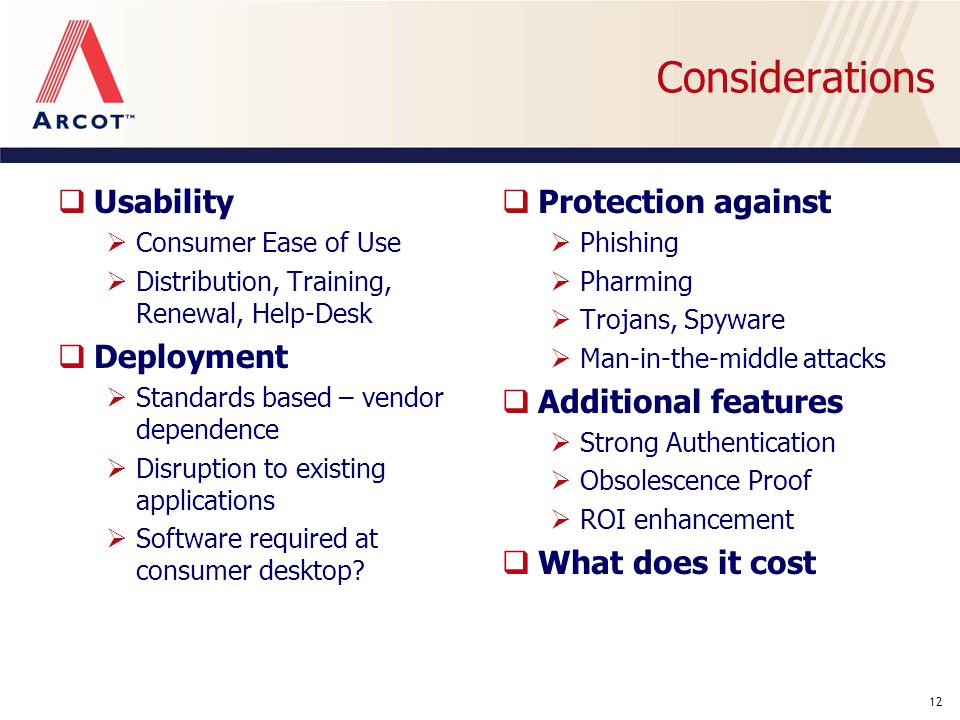 ARCOT™

Considerations

❑ Usability
➢ Consumer Ease of Use
➢ Distribution, Training, Renewal, Help-Desk

❑ Deployment
➢ Standards based – vendor dependence
➢ Disruption to existing applications
➢ Software required at consumer desktop?

❑ Protection against
➢ Phishing
➢ Pharming
➢ Trojans, Spyware
➢ Man-in-the-middle attacks

❑ Additional features
➢ Strong Authentication
➢ Obsolescence Proof
➢ ROI enhancement

❑ What does it cost

12